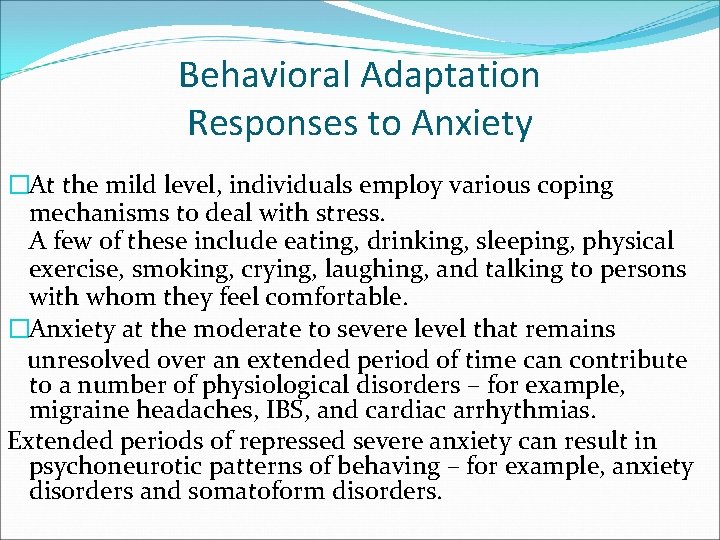 Behavioral Adaptation Responses to Anxiety

□At the mild level, individuals employ various coping mechanisms to deal with stress.
A few of these include eating, drinking, sleeping, physical exercise, smoking, crying, laughing, and talking to persons with whom they feel comfortable.

□Anxiety at the moderate to severe level that remains unresolved over an extended period of time can contribute to a number of physiological disorders – for example, migraine headaches, IBS, and cardiac arrhythmias.

Extended periods of repressed severe anxiety can result in psychoneurotic patterns of behaving – for example, anxiety disorders and somatoform disorders.